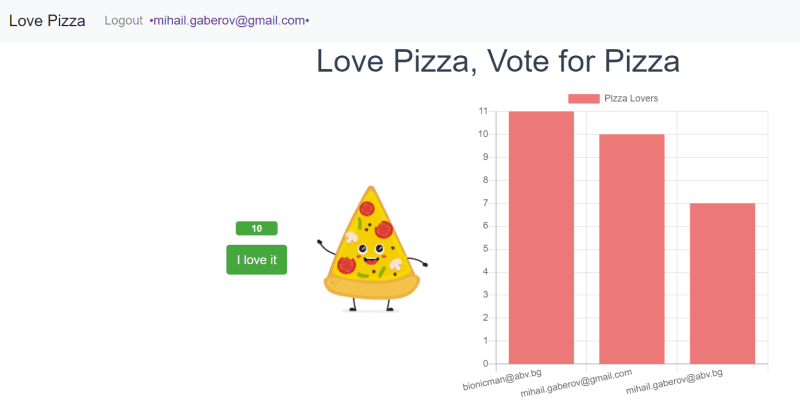 Love Pizza Logout •mihail.gaberov@gmail.com•

Love Pizza, Vote for Pizza

10

I love it

Pizza Lovers

11
10
9
8
7
6
5
4
3
2
1
0

bionicman@abv.bg
mihail.gaberov@gmail.com
mihail.gaberov@abv.bg